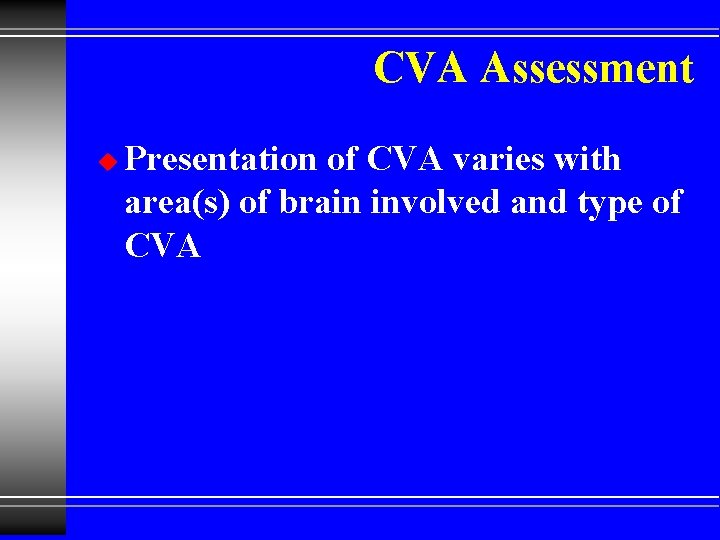 CVA Assessment

Presentation of CVA varies with area(s) of brain involved and type of CVA